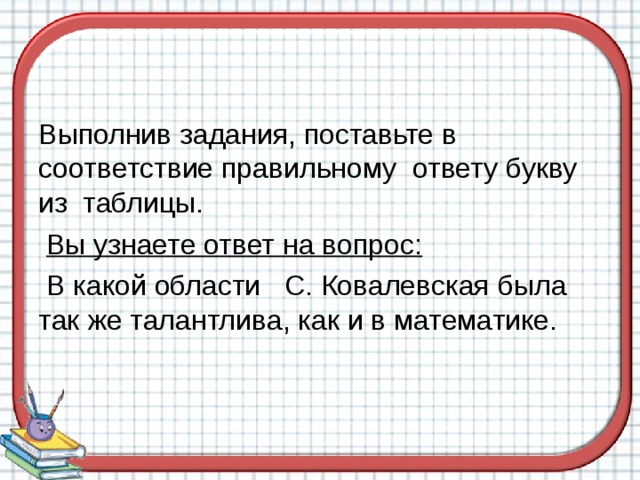 Выполнив задания, поставьте в соответствие правильному ответу букву из таблицы.

Вы узнаете ответ на вопрос:

В какой области С. Ковалевская была так же талантлива, как и в математике.